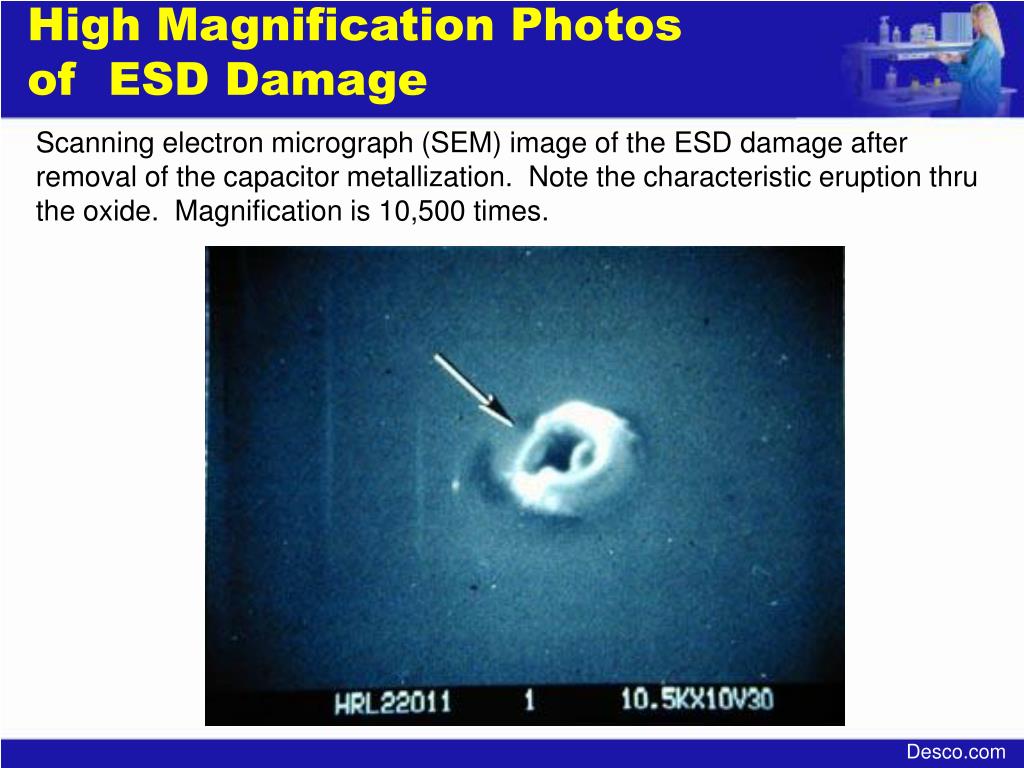 High Magnification Photos of ESD Damage

Scanning electron micrograph (SEM) image of the ESD damage after removal of the capacitor metallization. Note the characteristic eruption thru the oxide. Magnification is 10,500 times.

HRL22011 1 10.5KX10V30

Desco.com